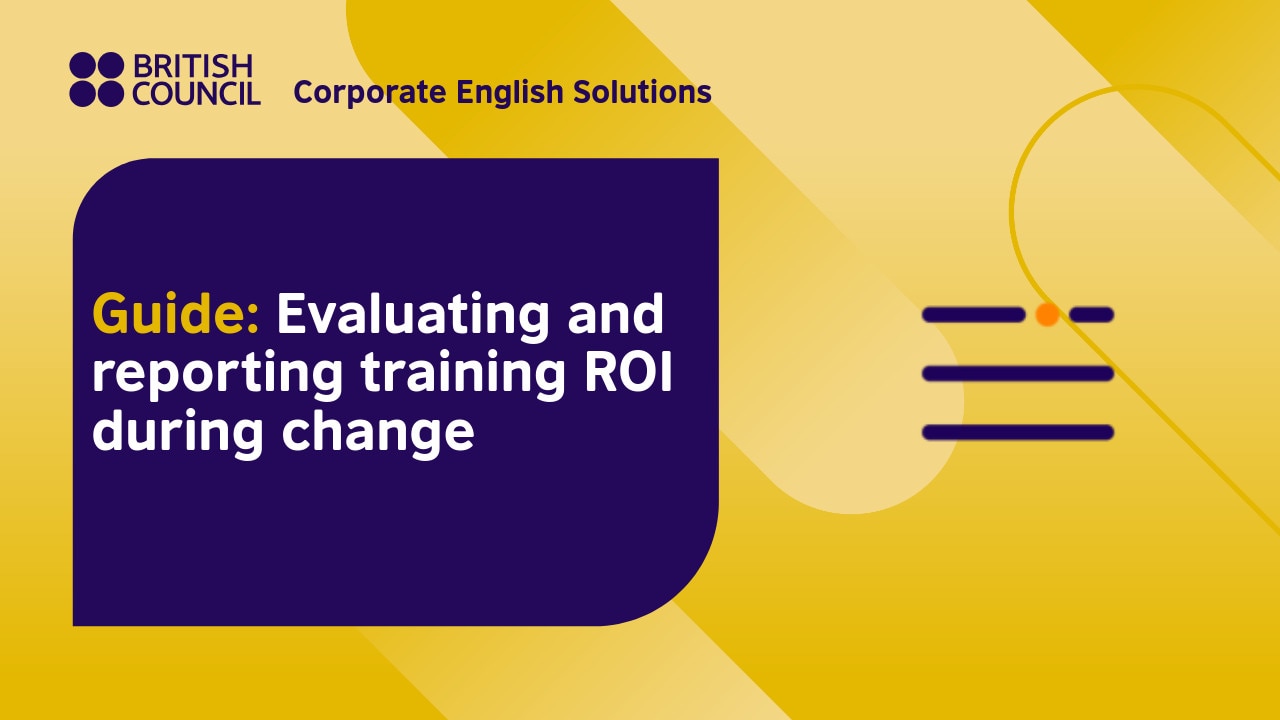 BRITISH COUNCIL Corporate English Solutions

Guide: Evaluating and reporting training ROI during change